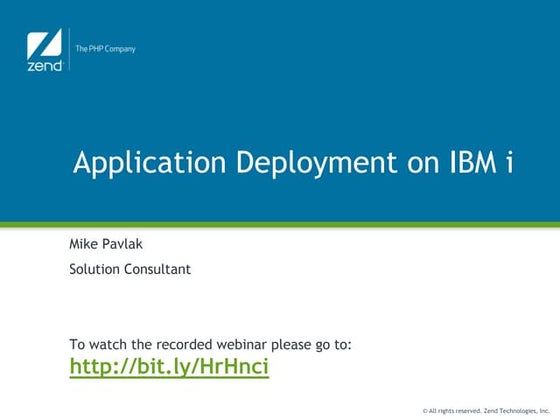 zend

The PHP Company

Application Deployment on IBM i

Mike Pavlak

Solution Consultant

To watch the recorded webinar please go to:
http://bit.ly/HrHnci

© All rights reserved. Zend Technologies, Inc.